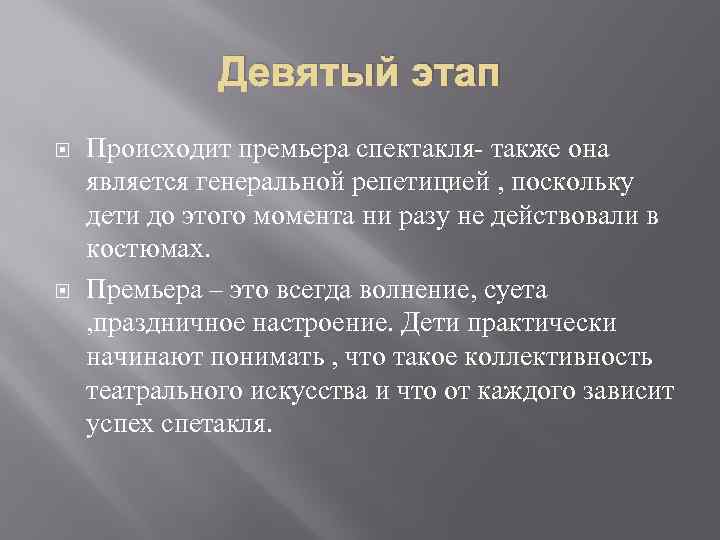 Девятый этап

Происходит премьера спектакля- также она является генеральной репетицией , поскольку дети до этого момента ни разу не действовали в костюмах.

Премьера – это всегда волнение, суета ,праздничное настроение. Дети практически начинают понимать , что такое коллективность театрального искусства и что от каждого зависит успех спетакля.